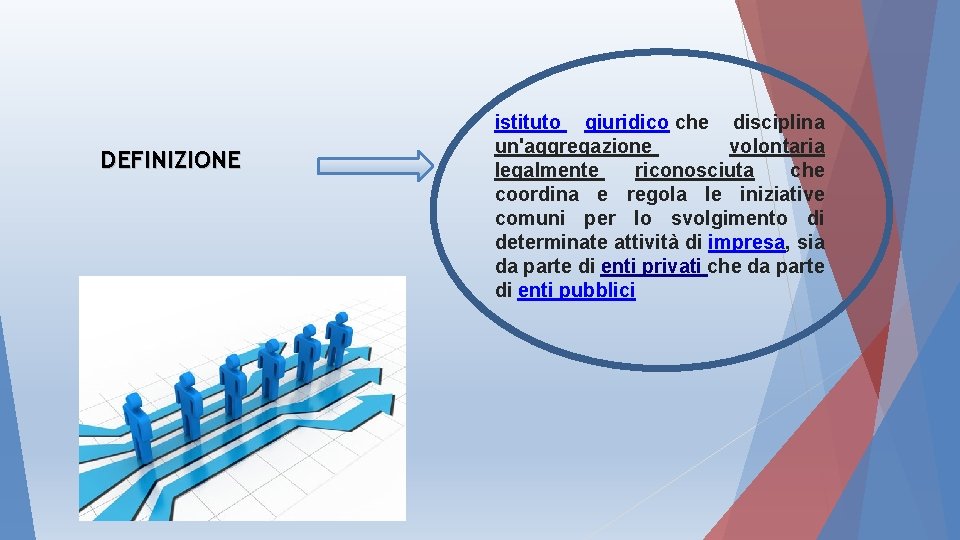 DEFINIZIONE

istituto giuridico che disciplina un'aggregazione volontaria legalmente riconosciuta che coordina e regola le iniziative comuni per lo svolgimento di determinate attività di impresa, sia da parte di enti privati che da parte di enti pubblici